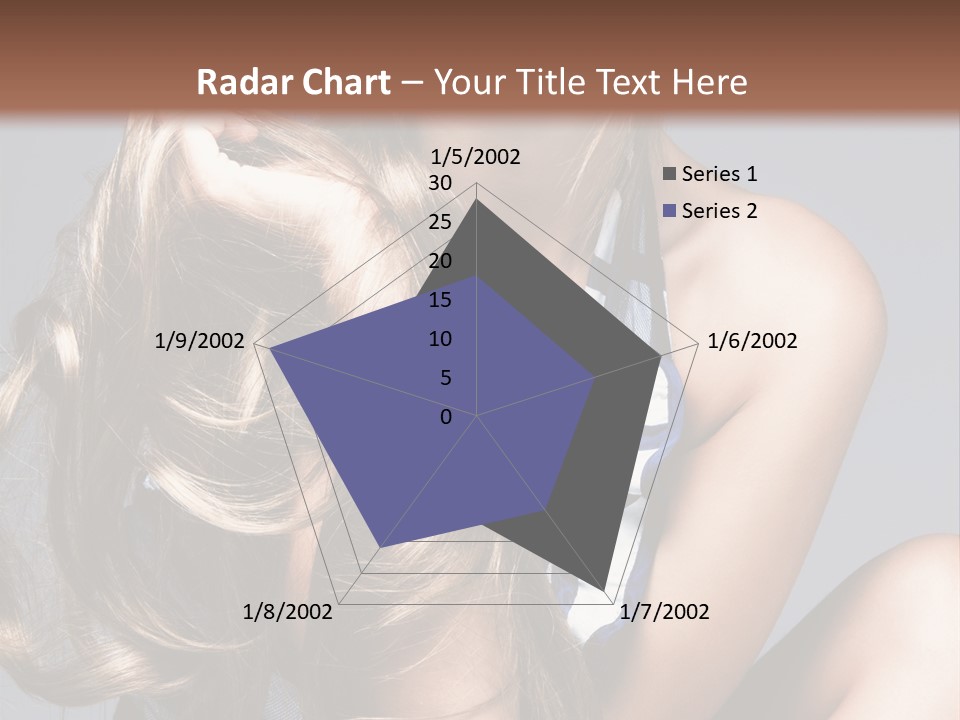 Radar Chart – Your Title Text Here

1/5/2002
30
25
20
15
10
5
0
1/6/2002
1/7/2002
1/8/2002
1/9/2002

Series 1
Series 2